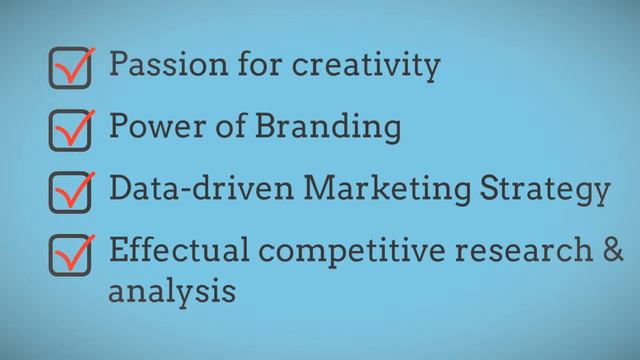 Passion for creativity

Power of Branding

Data-driven Marketing Strategy

Effectual competitive research & analysis